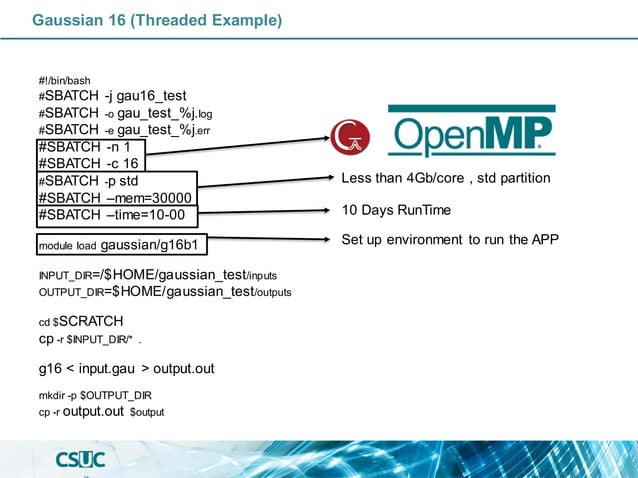 Gaussian 16 (Threaded Example)

#!/bin/bash
#SBATCH -j gau16_test
#SBATCH -o gau_test_%j.log
#SBATCH -e gau_test_%j.err
#SBATCH -n 1
#SBATCH -c 16
#SBATCH -p std
#SBATCH –mem=30000
#SBATCH –time=10-00

module load gaussian/g16b1

INPUT_DIR=/$HOME/gaussian_test/inputs
OUTPUT_DIR=$HOME/gaussian_test/outputs

cd $SCRATCH
cp -r $INPUT_DIR/* .

g16 < input.gau > output.out

mkdir -p $OUTPUT_DIR
cp -r output.out $output

OpenMP

Less than 4Gb/core , std partition

10 Days RunTime

Set up environment to run the APP

CSUC